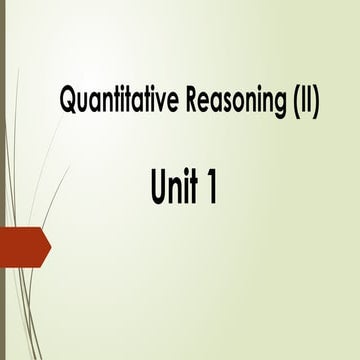 Quantitative Reasoning (II)

Unit 1